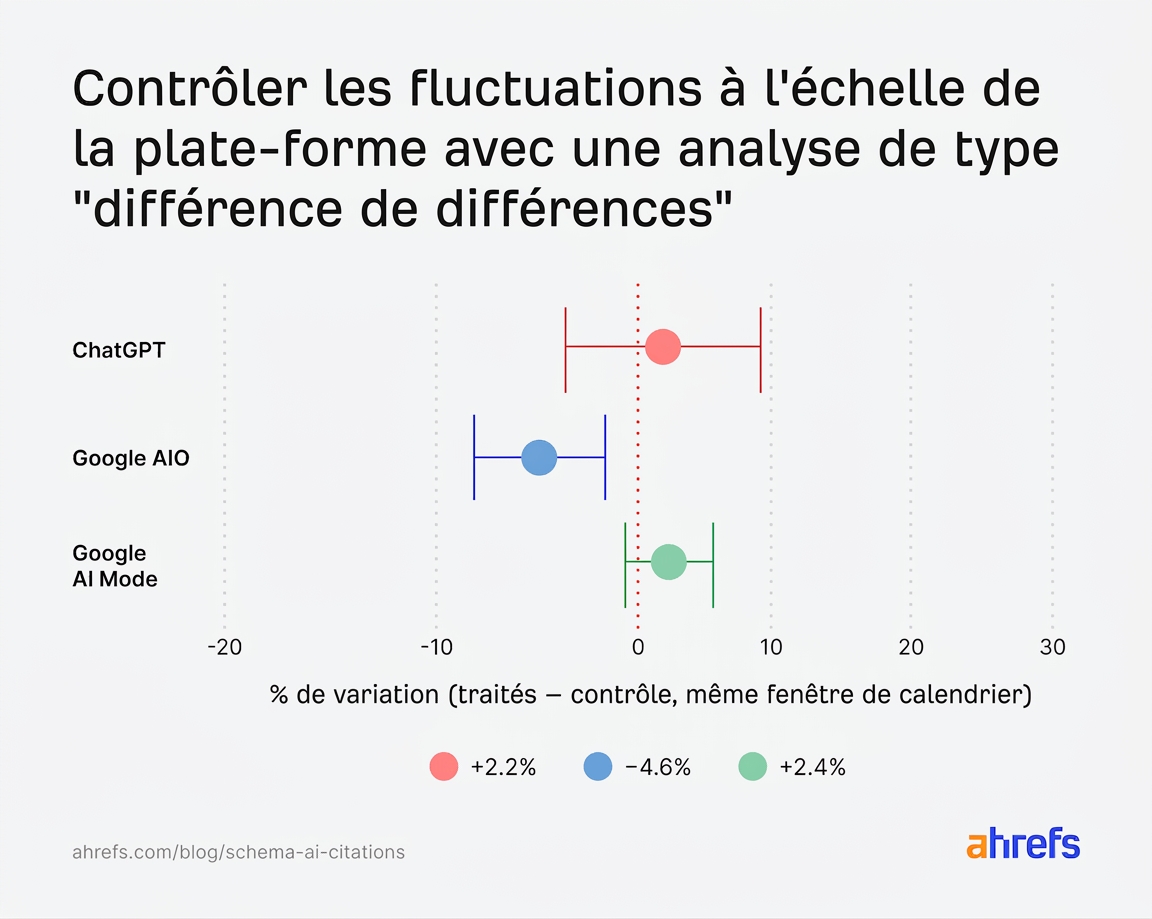 Contrôler les fluctuations à l'échelle de la plate-forme avec une analyse de type "différence de différences"

ChatGPT

Google AIO

Google AI Mode

-20 -10 0 10 20 30

% de variation (traités – contrôle, même fenêtre de calendrier)

+2.2% −4.6% +2.4%

ahrefs.com/blog/schema-ai-citations

ahrefs